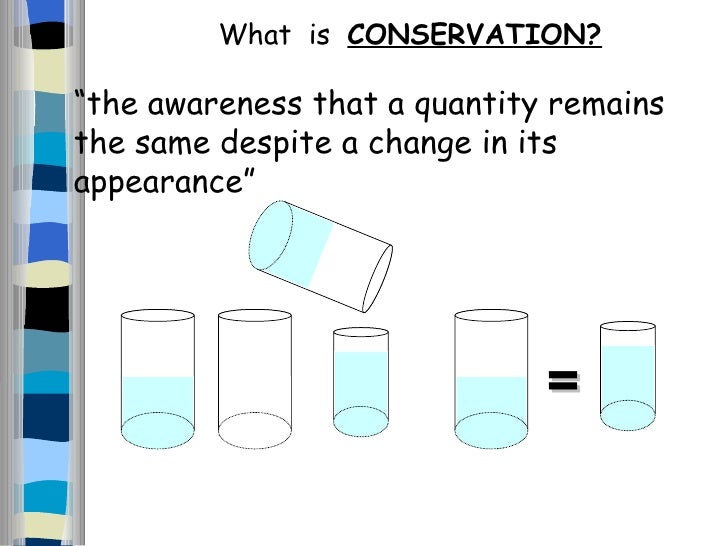 What is CONSERVATION?

“the awareness that a quantity remains the same despite a change in its appearance”

=